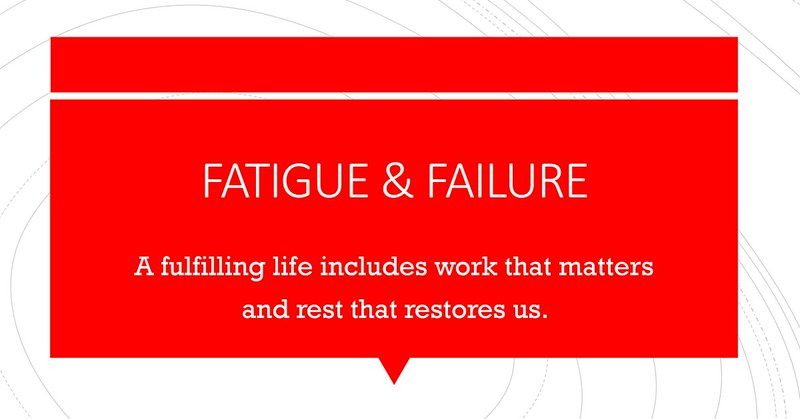 FATIGUE & FAILURE

A fulfilling life includes work that matters and rest that restores us.